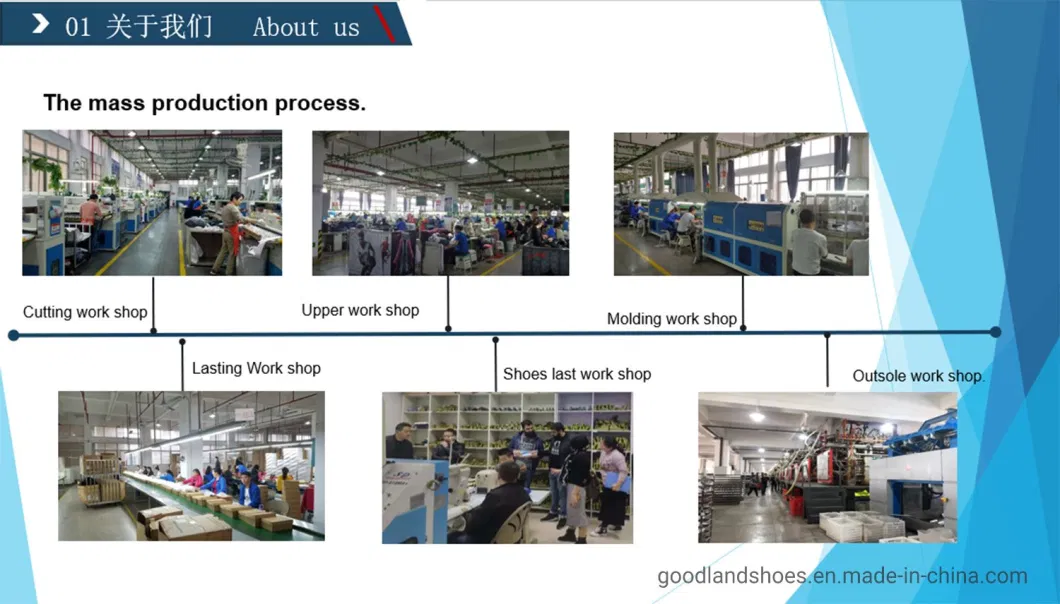 01 关于我们 About us

The mass production process.

Cutting work shop

Upper work shop

Molding work shop

Lasting Work shop

Shoes last work shop

Outsole work shop.

goodlandshoes.en.made-in-china.com